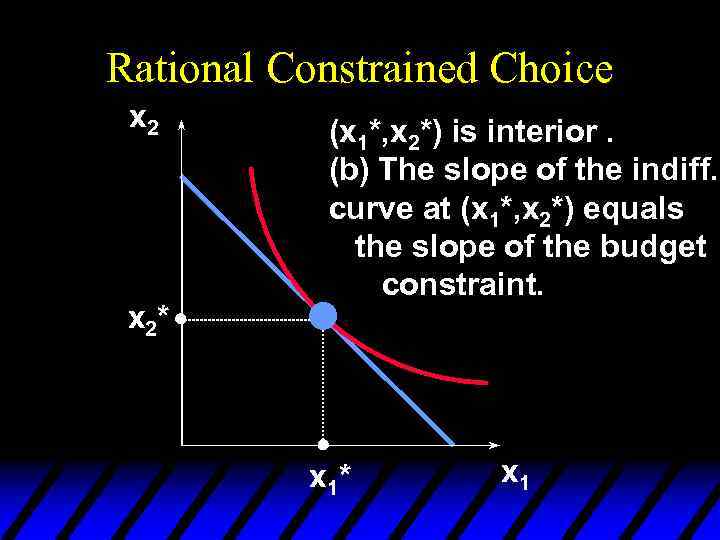 Rational Constrained Choice

$x_2$

$(x_1^*,x_2^*)$ is interior .
(b) The slope of the indiff. curve at $(x_1^*,x_2^*)$ equals the slope of the budget constraint.

$x_2^*$

$x_1^*$

$x_1$